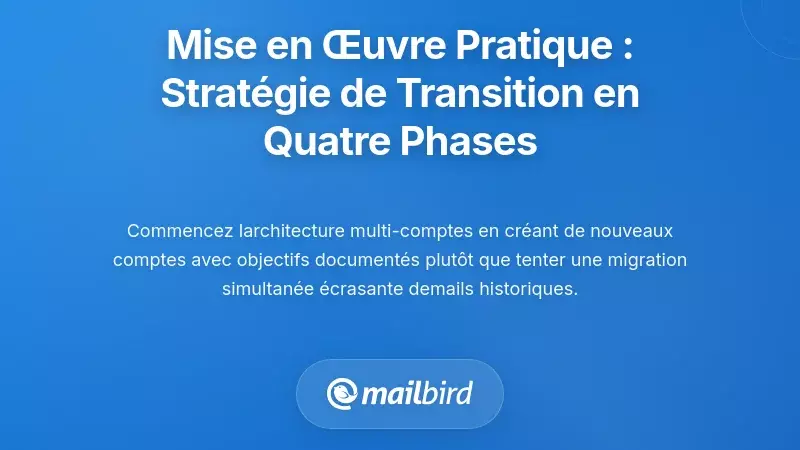 Mise en Œuvre Pratique : Stratégie de Transition en Quatre Phases

Commencez larchitecture multi-comptes en créant de nouveaux comptes avec objectifs documentés plutôt que tenter une migration simultanée écrasante demails historiques.

mailbird